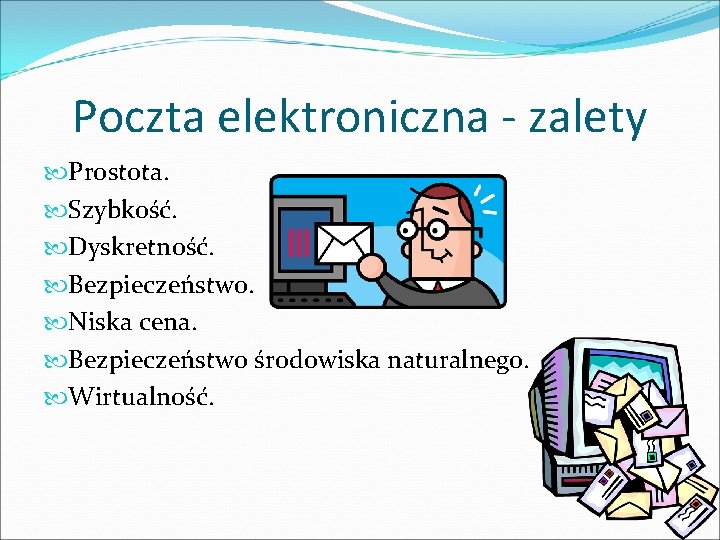 Poczta elektroniczna - zalety

Prostota.
Szybkość.
Dyskretność.
Bezpieczeństwo.
Niska cena.
Bezpieczeństwo środowiska naturalnego.
Wirtualność.